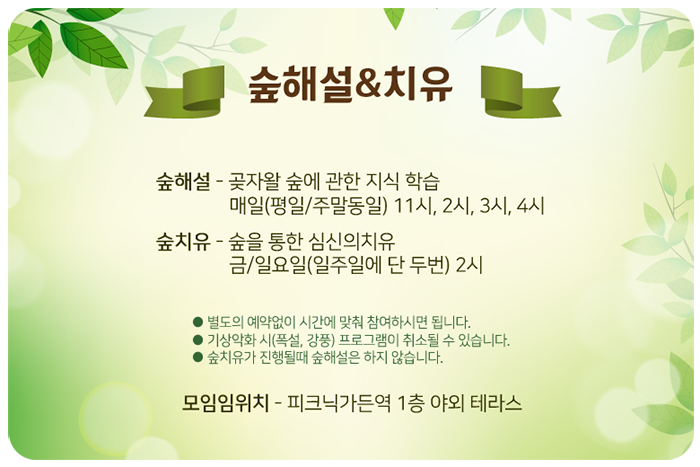 숲해설&치유

숲해설 - 곶자왈 숲에 관한 지식 학습
매일(평일/주말동일) 11시, 2시, 3시, 4시

숲치유 - 숲을 통한 심신의치유
금/일요일(일주일에 단 두번) 2시

● 별도의 예약없이 시간에 맞춰 참여하시면 됩니다.
● 기상악화 시(폭설, 강풍) 프로그램이 취소될 수 있습니다.
● 숲치유가 진행될때 숲해설은 하지 않습니다.

모임임위치 - 피크닉가든역 1층 야외 테라스